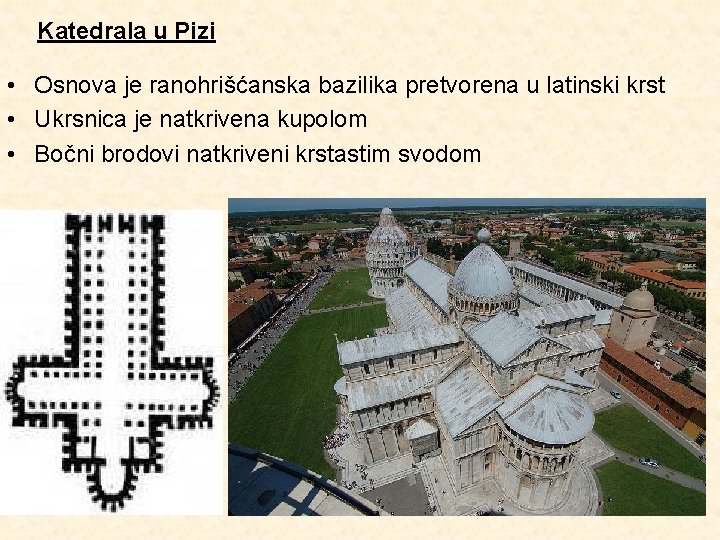 Katedrala u Pizi

• Osnova je ranohrišćanska bazilika pretvorena u latinski krst
• Ukrsnica je natkrivena kupolom
• Bočni brodovi natkriveni krstastim svodom